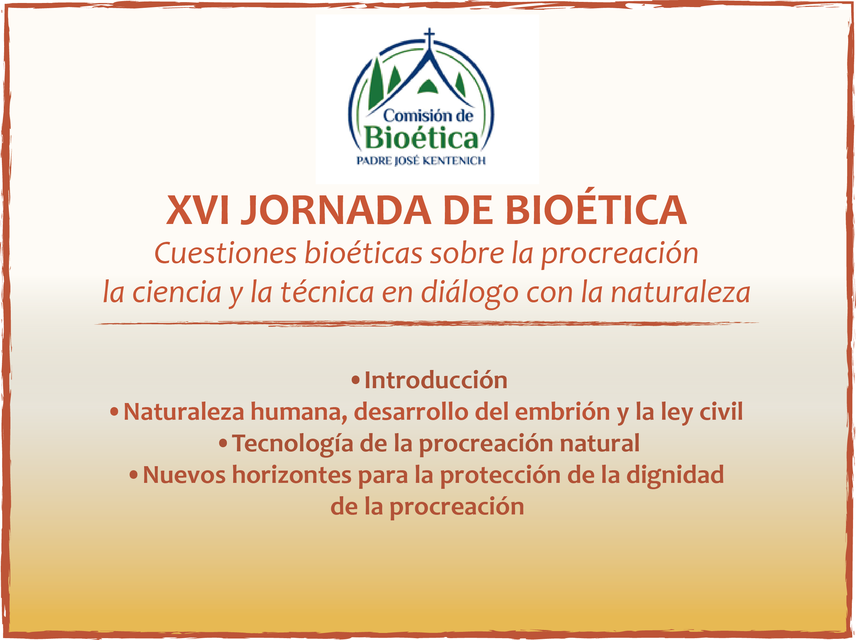 Comisión de
Bioética
PADRE JOSÉ KENTENICH

XVI JORNADA DE BIOÉTICA

Cuestiones bioéticas sobre la procreación
la ciencia y la técnica en diálogo con la naturaleza

• Introducción
• Naturaleza humana, desarrollo del embrión y la ley civil
• Tecnología de la procreación natural
• Nuevos horizontes para la protección de la dignidad de la procreación